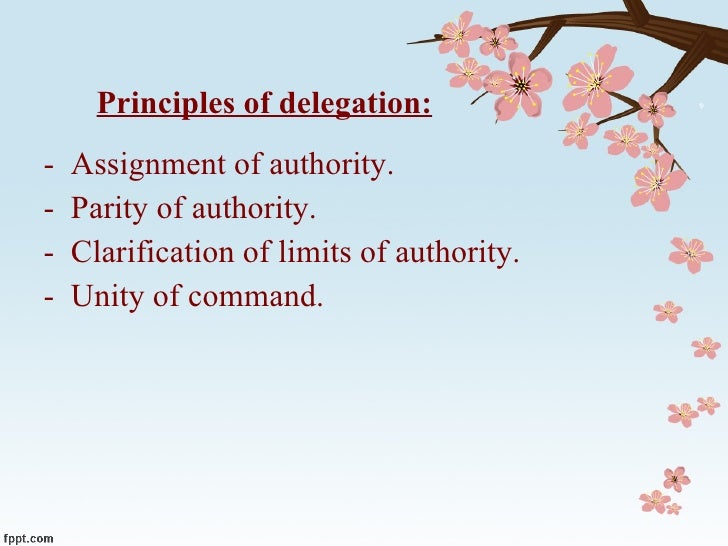 Principles of delegation:

- Assignment of authority.
- Parity of authority.
- Clarification of limits of authority.
- Unity of command.

fppt.com